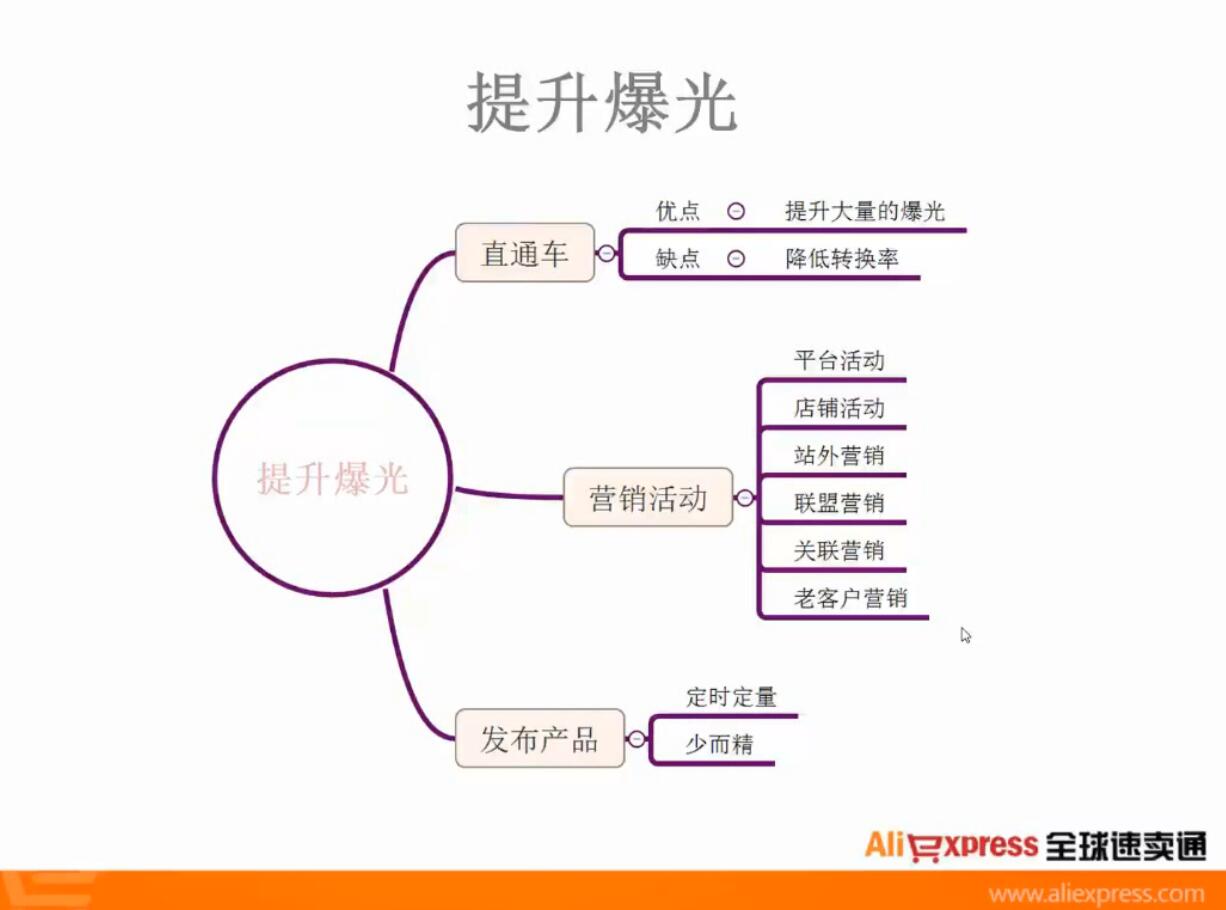 提升爆光

提升爆光

直通车

优点

提升大量的爆光

缺点

降低转换率

营销活动

平台活动

店铺活动

站外营销

联盟营销

关联营销

老客户营销

发布产品

定时定量

少而精

AliExpress 全球速卖通

www.aliexpress.com